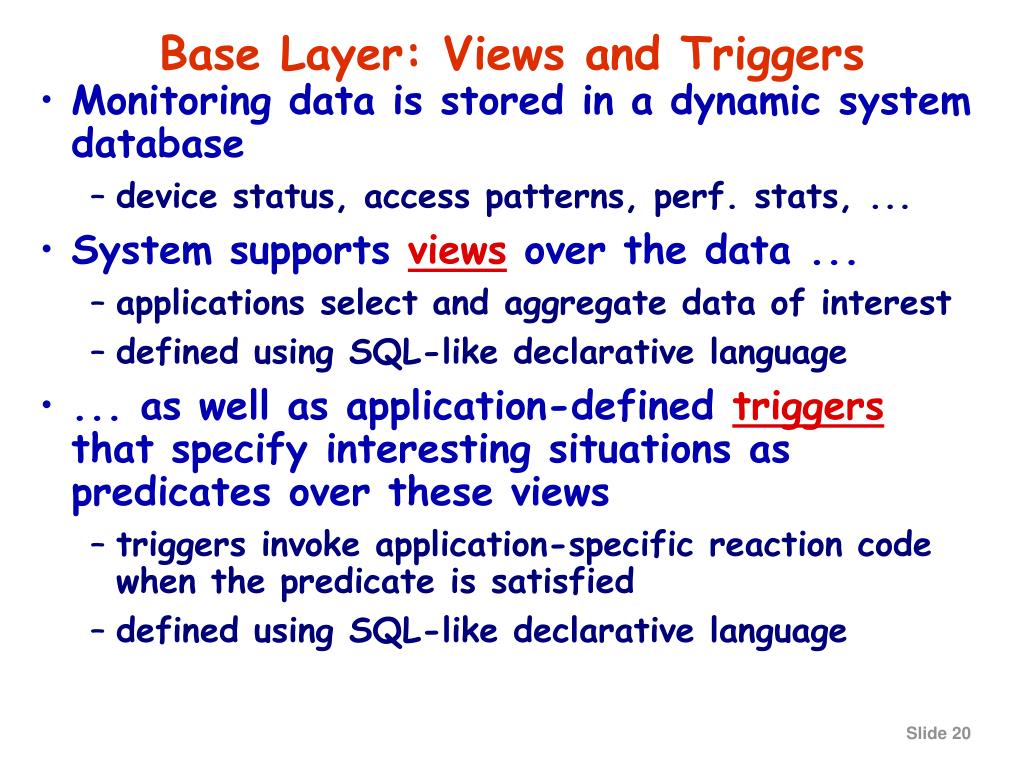 Base Layer: Views and Triggers

• Monitoring data is stored in a dynamic system database
– device status, access patterns, perf. stats, ...

• System supports views over the data ...
– applications select and aggregate data of interest
– defined using SQL-like declarative language

• ... as well as application-defined triggers that specify interesting situations as predicates over these views
– triggers invoke application-specific reaction code when the predicate is satisfied
– defined using SQL-like declarative language

Slide 20